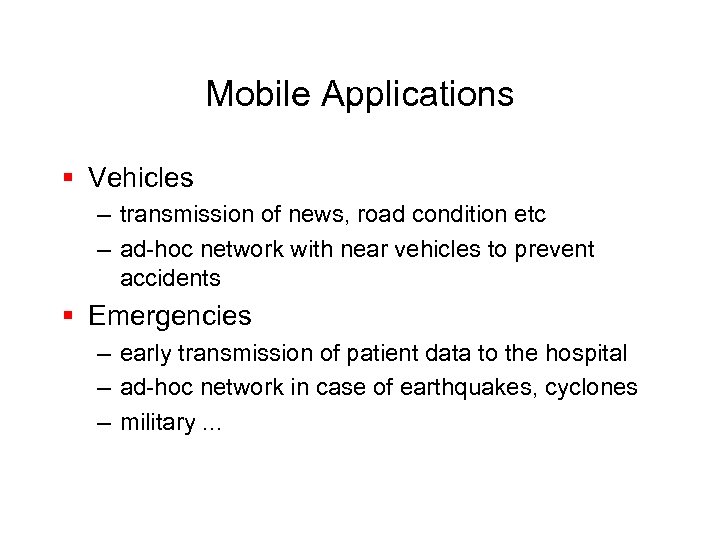 Mobile Applications

▪ Vehicles
– transmission of news, road condition etc
– ad-hoc network with near vehicles to prevent accidents

▪ Emergencies
– early transmission of patient data to the hospital
– ad-hoc network in case of earthquakes, cyclones
– military ...